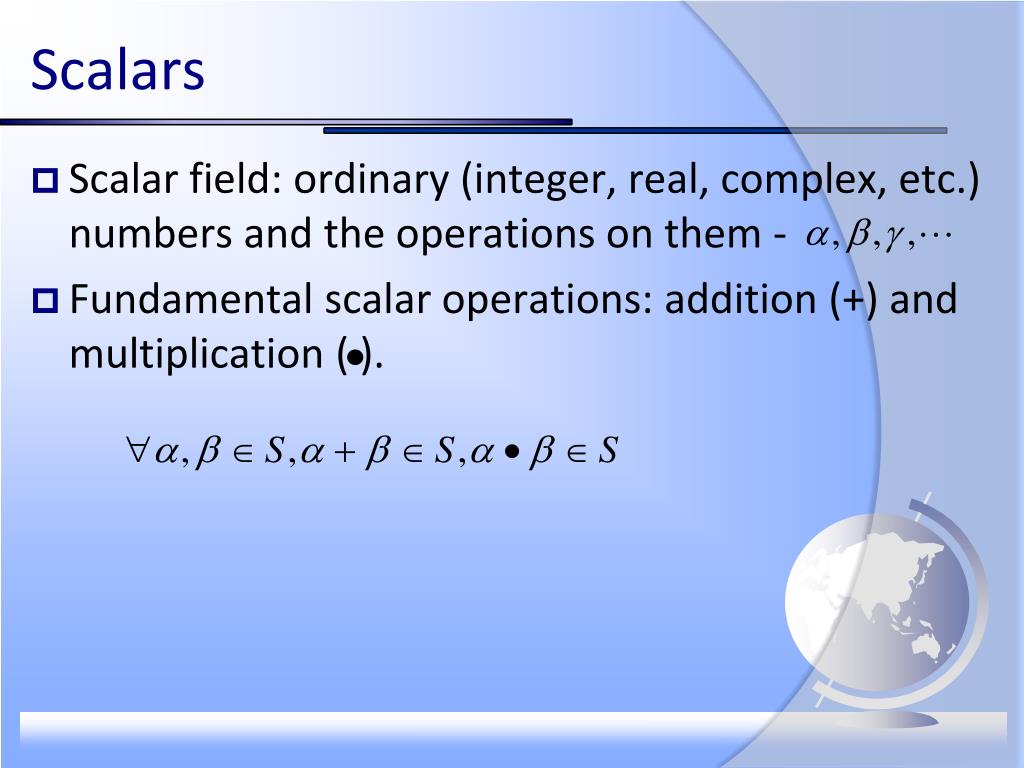 Scalars

Scalar field: ordinary (integer, real, complex, etc.) numbers and the operations on them - $\alpha, \beta, \gamma, \cdots$

Fundamental scalar operations: addition (+) and multiplication ($\bullet$).

$\forall \alpha, \beta \in S, \alpha + \beta \in S, \alpha \bullet \beta \in S$